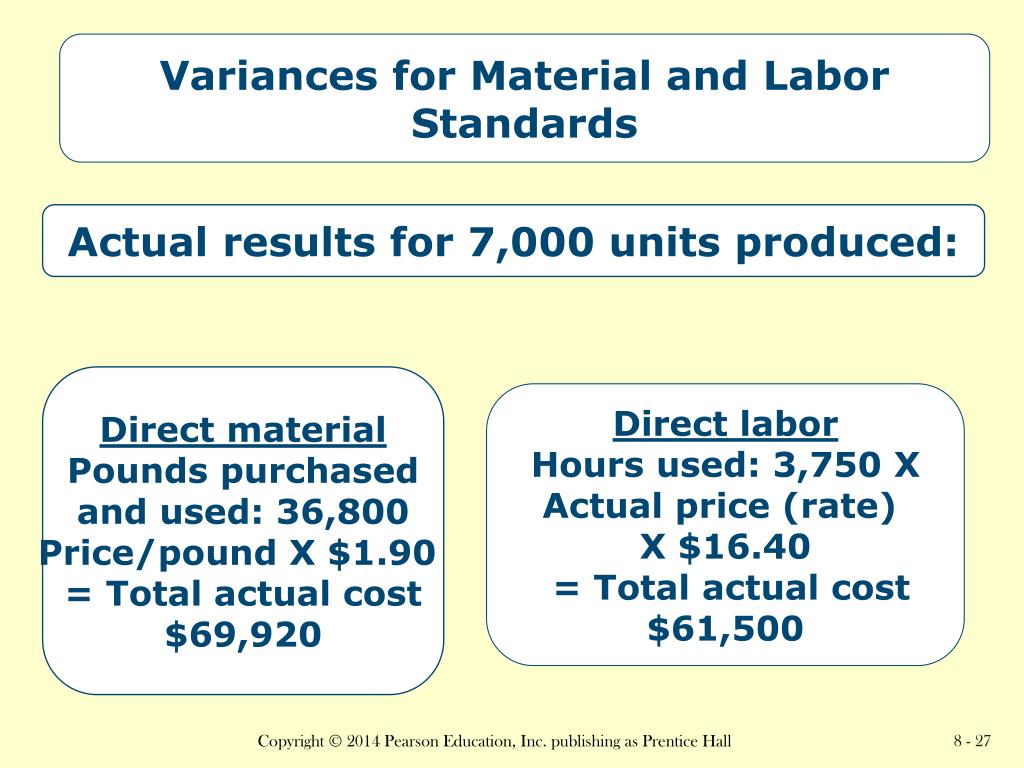 Variances for Material and Labor Standards

Actual results for 7,000 units produced:

Direct material
Pounds purchased and used: 36,800
Price/pound X $1.90
= Total actual cost
$69,920

Direct labor
Hours used: 3,750 X
Actual price (rate)
X $16.40
= Total actual cost
$61,500

Copyright © 2014 Pearson Education, Inc. publishing as Prentice Hall

8 - 27